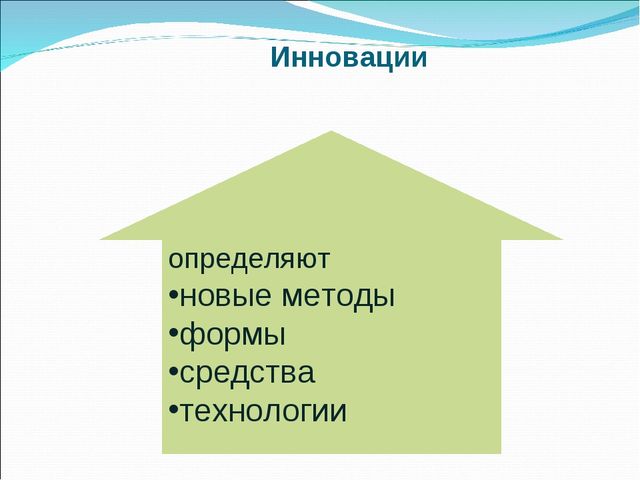 Инновации

определяют
•новые методы
•формы
•средства
•технологии